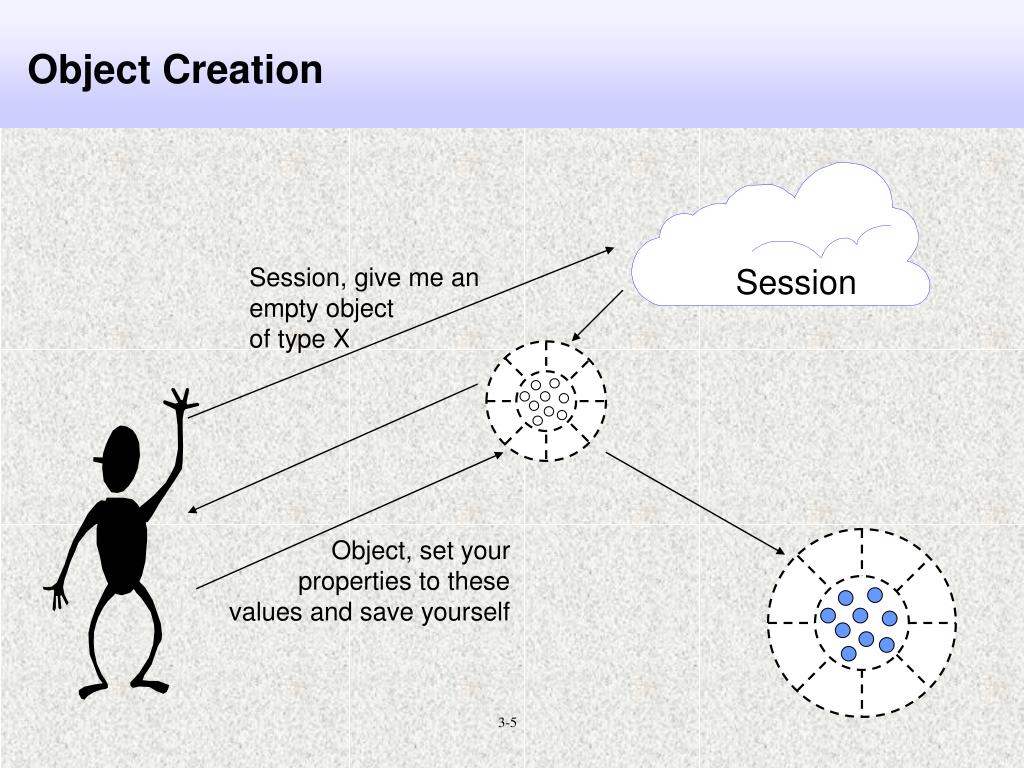 Object Creation

Session, give me an empty object of type X

Session

Object, set your properties to these values and save yourself

3-5